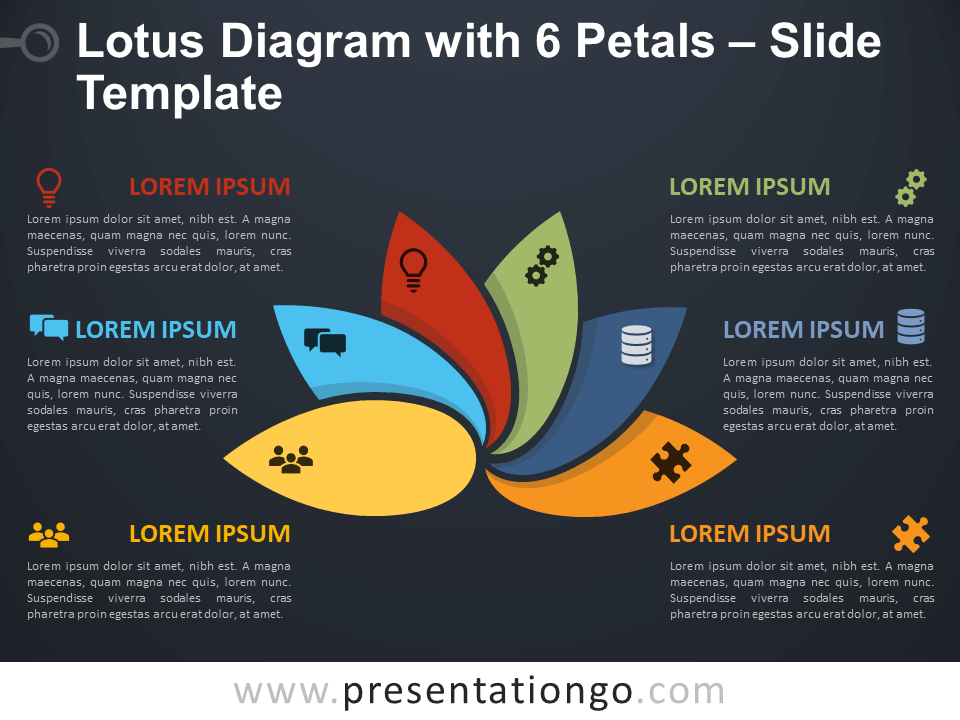 Lotus Diagram with 6 Petals – Slide Template

LOREM IPSUM

Lorem ipsum dolor sit amet, nibh est. A magna maecenas, quam magna nec quis, lorem nunc. Suspendisse viverra sodales mauris, cras pharetra proin egestas arcu erat dolor, at amet.

LOREM IPSUM

Lorem ipsum dolor sit amet, nibh est. A magna maecenas, quam magna nec quis, lorem nunc. Suspendisse viverra sodales mauris, cras pharetra proin egestas arcu erat dolor, at amet.

LOREM IPSUM

Lorem ipsum dolor sit amet, nibh est. A magna maecenas, quam magna nec quis, lorem nunc. Suspendisse viverra sodales mauris, cras pharetra proin egestas arcu erat dolor, at amet.

LOREM IPSUM

Lorem ipsum dolor sit amet, nibh est. A magna maecenas, quam magna nec quis, lorem nunc. Suspendisse viverra sodales mauris, cras pharetra proin egestas arcu erat dolor, at amet.

LOREM IPSUM

Lorem ipsum dolor sit amet, nibh est. A magna maecenas, quam magna nec quis, lorem nunc. Suspendisse viverra sodales mauris, cras pharetra proin egestas arcu erat dolor, at amet.

LOREM IPSUM

Lorem ipsum dolor sit amet, nibh est. A magna maecenas, quam magna nec quis, lorem nunc. Suspendisse viverra sodales mauris, cras pharetra proin egestas arcu erat dolor, at amet.

www.presentationgo.com